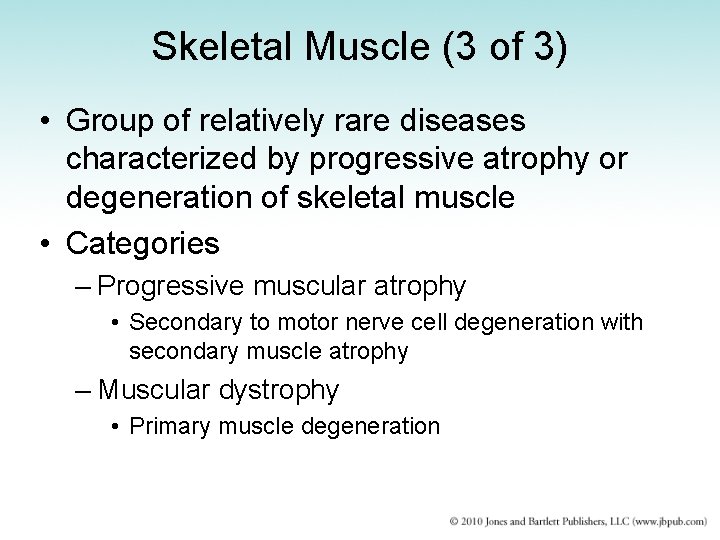 Skeletal Muscle (3 of 3)

• Group of relatively rare diseases characterized by progressive atrophy or degeneration of skeletal muscle
• Categories
– Progressive muscular atrophy
• Secondary to motor nerve cell degeneration with secondary muscle atrophy
– Muscular dystrophy
• Primary muscle degeneration

© 2010 Jones and Bartlett Publishers, LLC (www.jbpub.com)